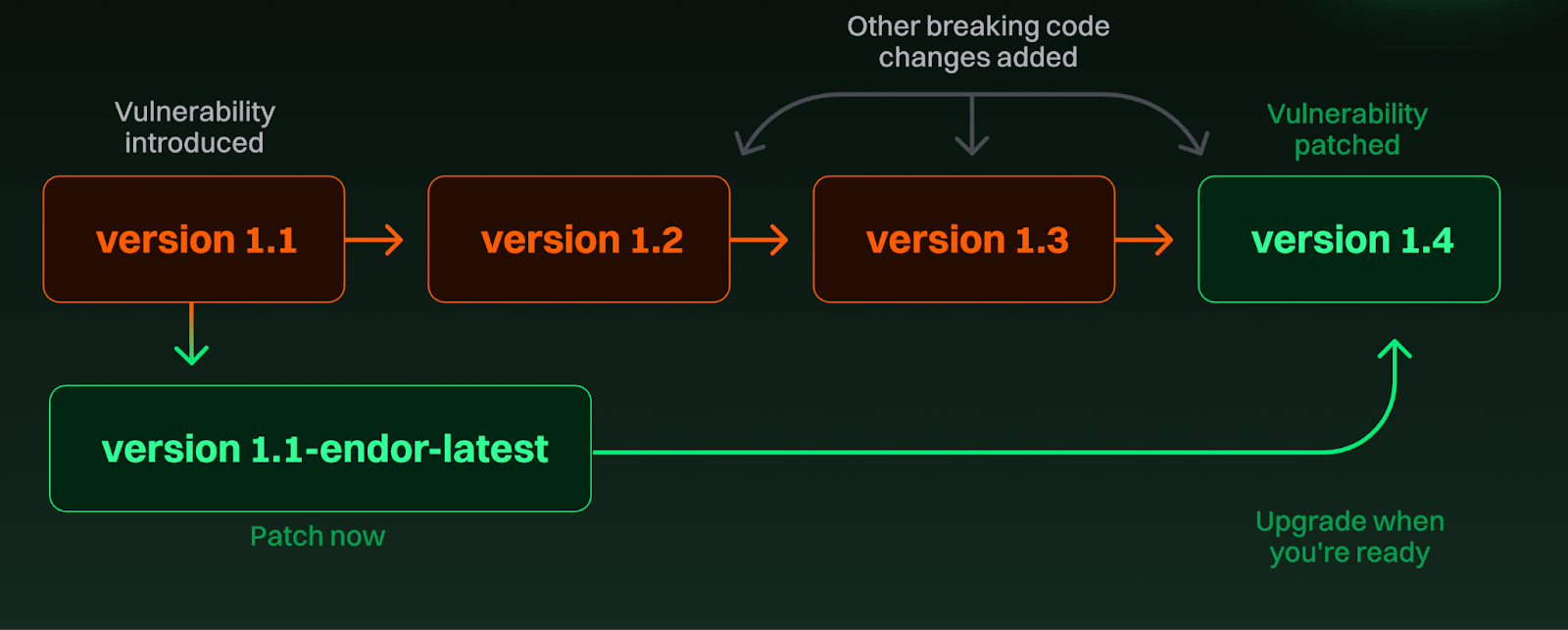 Other breaking code changes added

Vulnerability introduced

Vulnerability patched

version 1.1

version 1.2

version 1.3

version 1.4

version 1.1-endor-latest

Patch now

Upgrade when you're ready